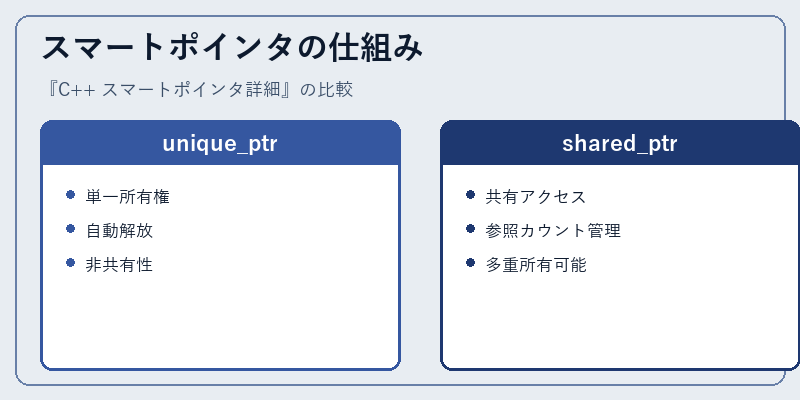 スマートポインタの仕組み

『C++ スマートポインタ詳細』の比較

unique_ptr

- 単一所有権
- 自動解放
- 非共有性

shared_ptr

- 共有アクセス
- 参照カウント管理
- 多重所有可能